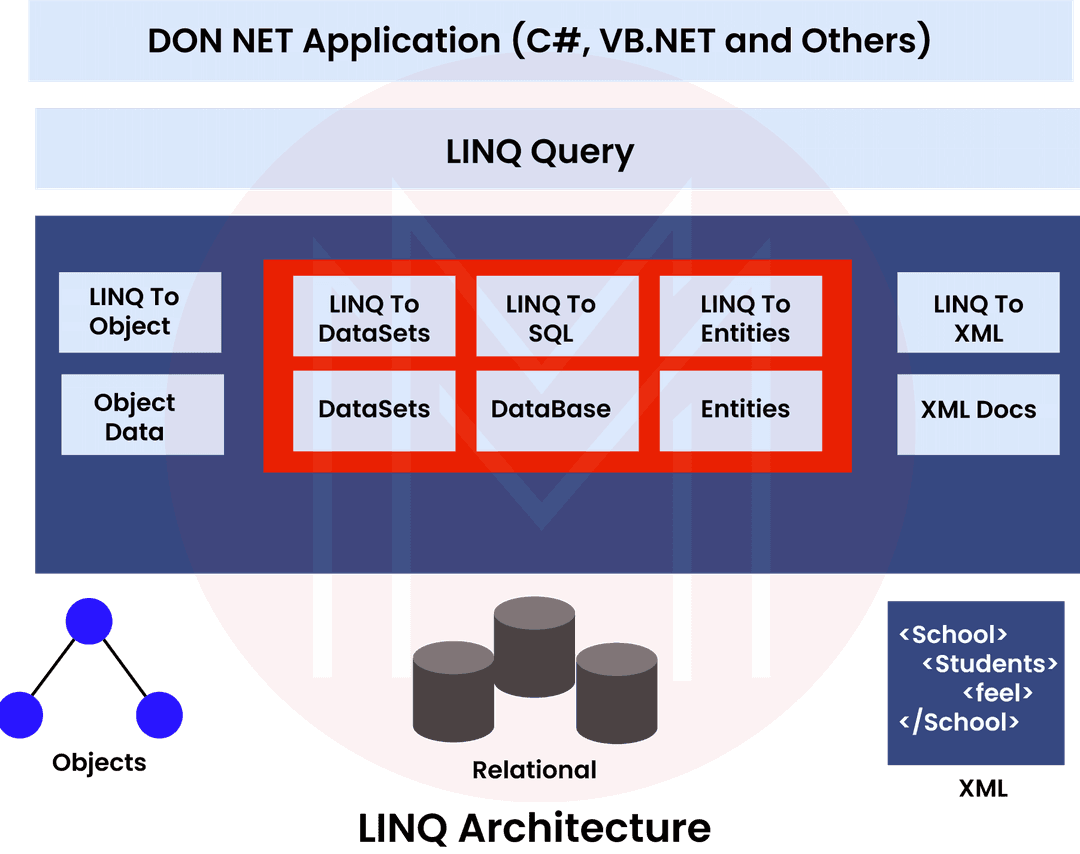 DON NET Application (C#, VB.NET and Others)

LINQ Query

LINQ To Object

Object Data

LINQ To DataSets

LINQ To SQL

LINQ To Entities

DataSets

DataBase

Entities

LINQ To XML

XML Docs

Objects

Relational

<School>
<Students>
<feel>
</School>

XML

LINQ Architecture